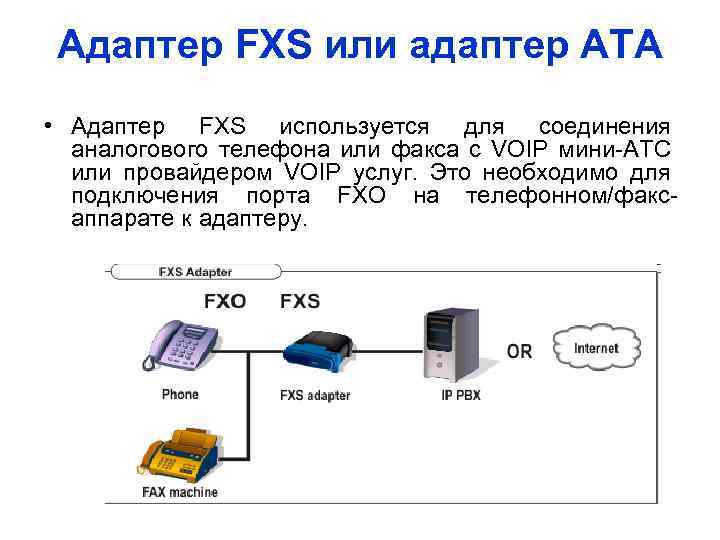 Адаптер FXS или адаптер ATA

• Адаптер FXS используется для соединения аналогового телефона или факса с VOIP мини-АТС или провайдером VOIP услуг. Это необходимо для подключения порта FXO на телефонном/факс-аппарате к адаптеру.

FXS Adapter

FXO

FXS

Phone

FXS adapter

IP PBX

OR

Internet

FAX machine